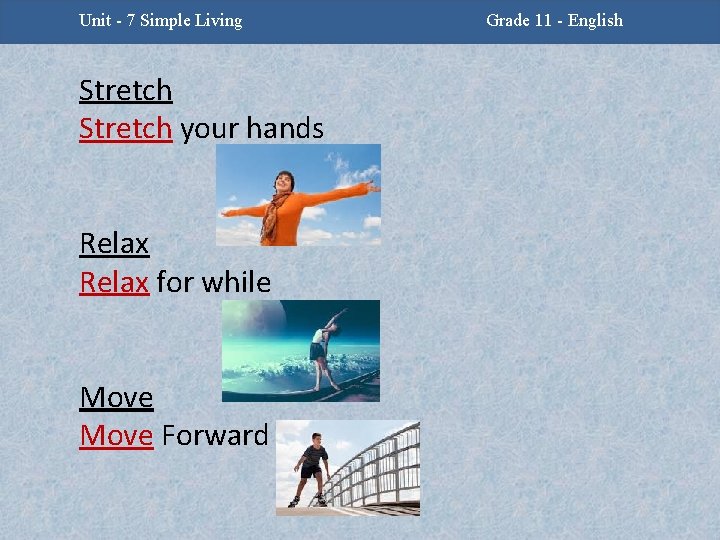 Unit - 7 Simple Living

Grade 11 - English

Stretch
Stretch your hands

Relax
Relax for while

Move
Move Forward